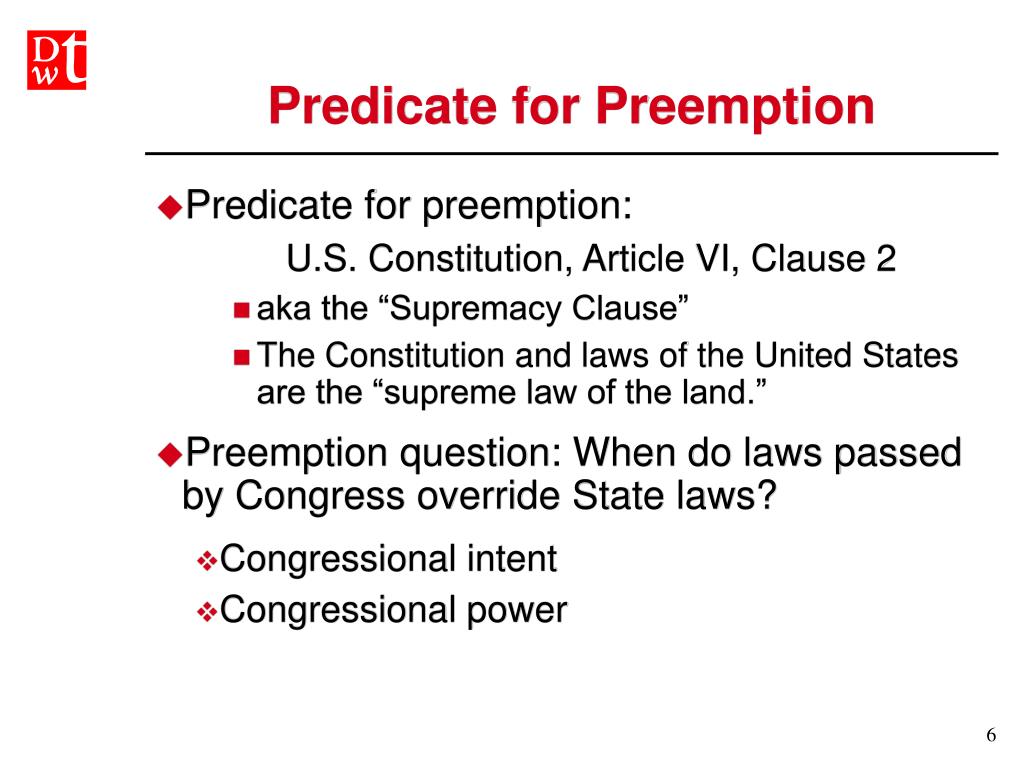 DWT

Predicate for Preemption

Predicate for preemption:
U.S. Constitution, Article VI, Clause 2

aka the “Supremacy Clause”

The Constitution and laws of the United States are the “supreme law of the land.”

Preemption question: When do laws passed by Congress override State laws?

Congressional intent

Congressional power

6